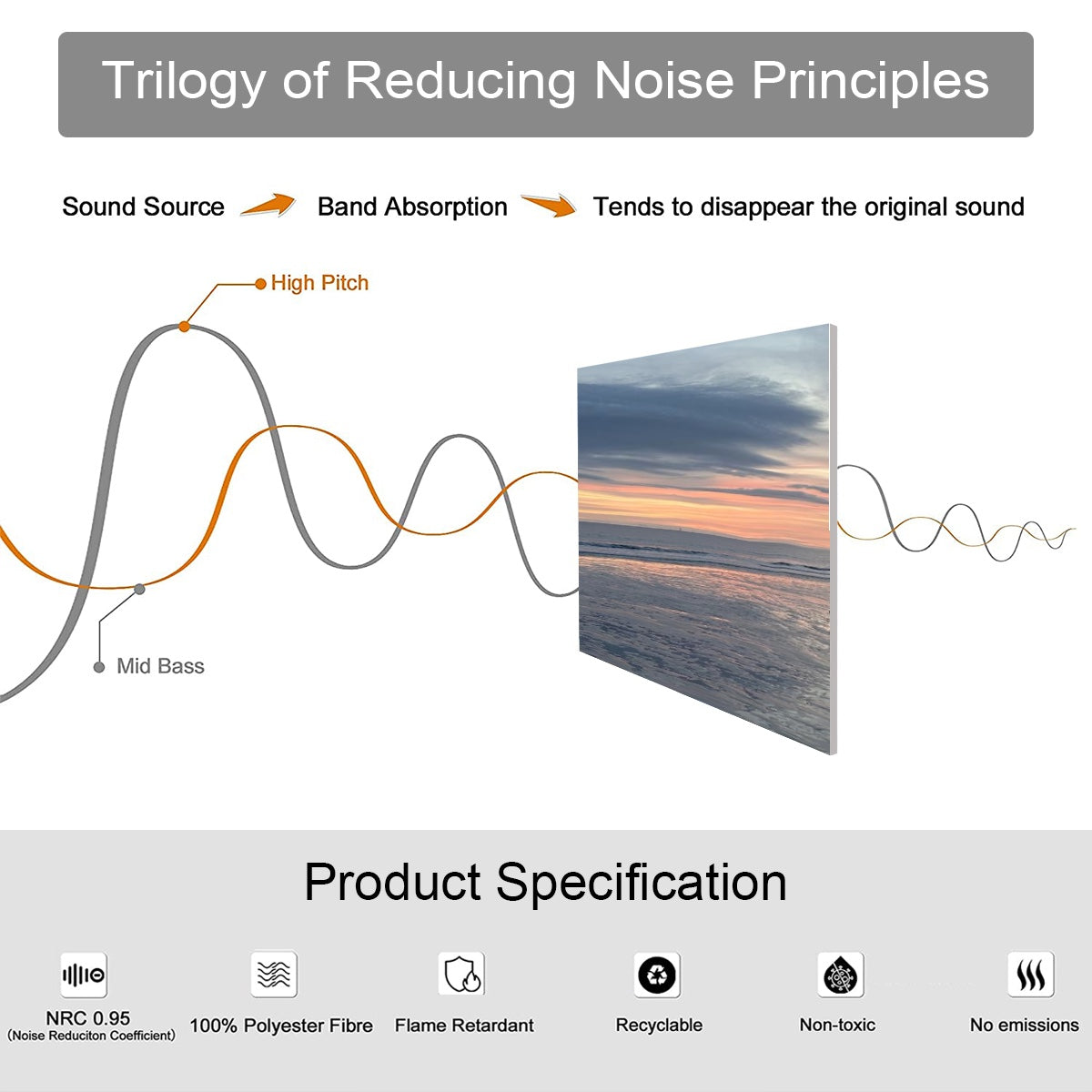 Trilogy of Reducing Noise Principles

Sound Source Band Absorption Tends to disappear the original sound

High Pitch

Mid Bass

Product Specification

NRC 0.95
(Noise Reduciton Coefficient)

100% Polyester Fibre

Flame Retardant

Recyclable

Non-toxic

No emissions